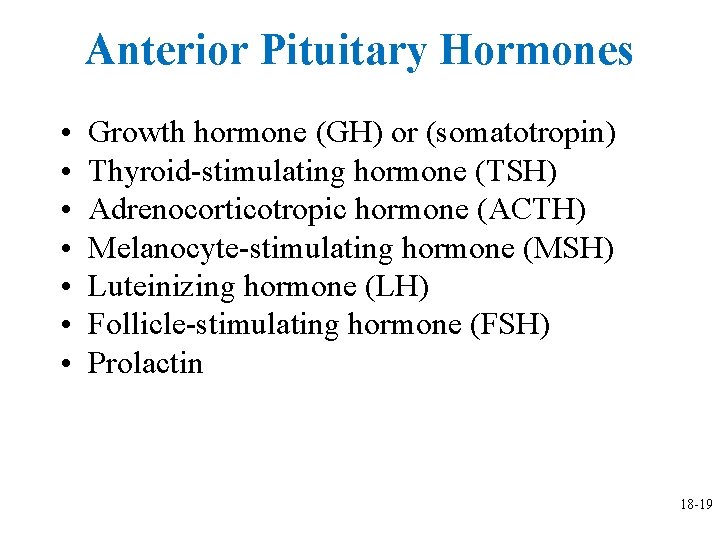 Anterior Pituitary Hormones

• Growth hormone (GH) or (somatotropin)
• Thyroid-stimulating hormone (TSH)
• Adrenocorticotropic hormone (ACTH)
• Melanocyte-stimulating hormone (MSH)
• Luteinizing hormone (LH)
• Follicle-stimulating hormone (FSH)
• Prolactin

18-19